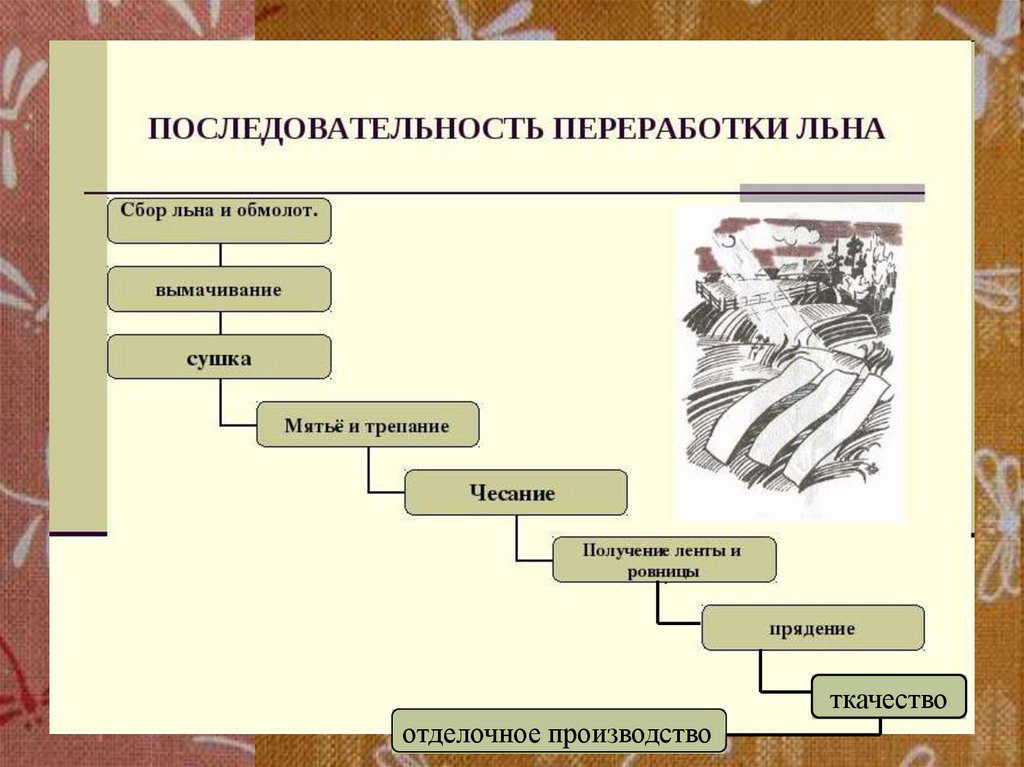 ПОСЛЕДОВАТЕЛЬНОСТЬ ПЕРЕРАБОТКИ ЛЬНА

Сбор льна и обмолот.

вымачивание

сушка

Мятьё и трепание

Чесание

Получение ленты и ровницы

прядение

ткачество

отделочное производство